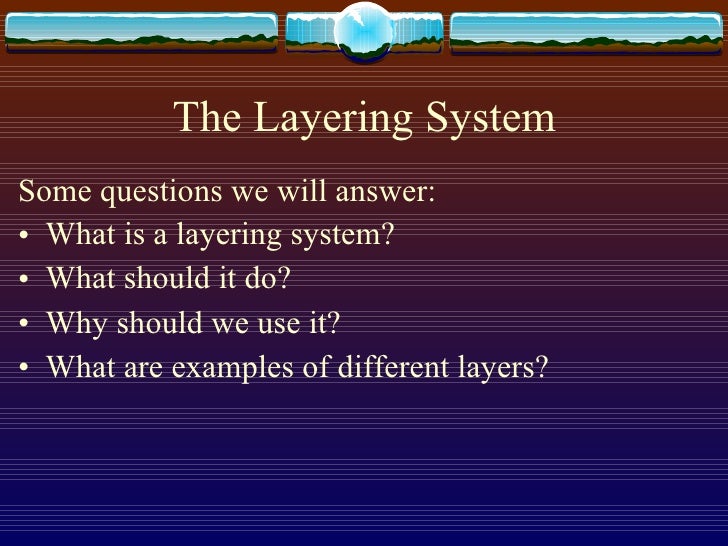 The Layering System

Some questions we will answer:
• What is a layering system?
• What should it do?
• Why should we use it?
• What are examples of different layers?